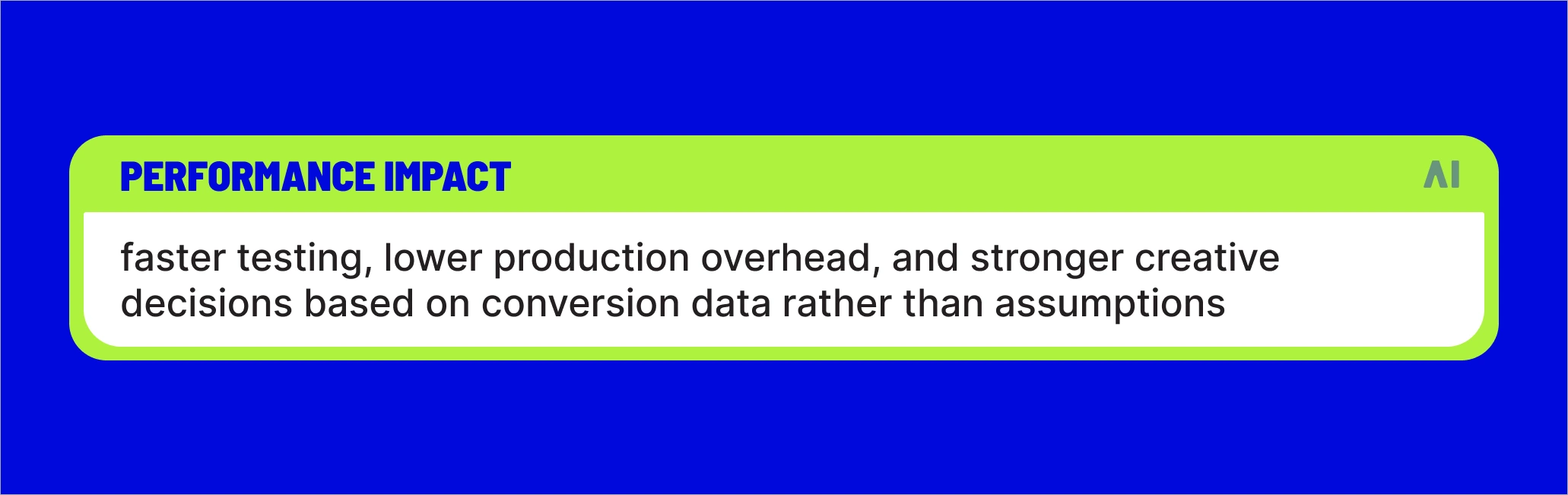 PERFORMANCE IMPACT

AI

faster testing, lower production overhead, and stronger creative decisions based on conversion data rather than assumptions